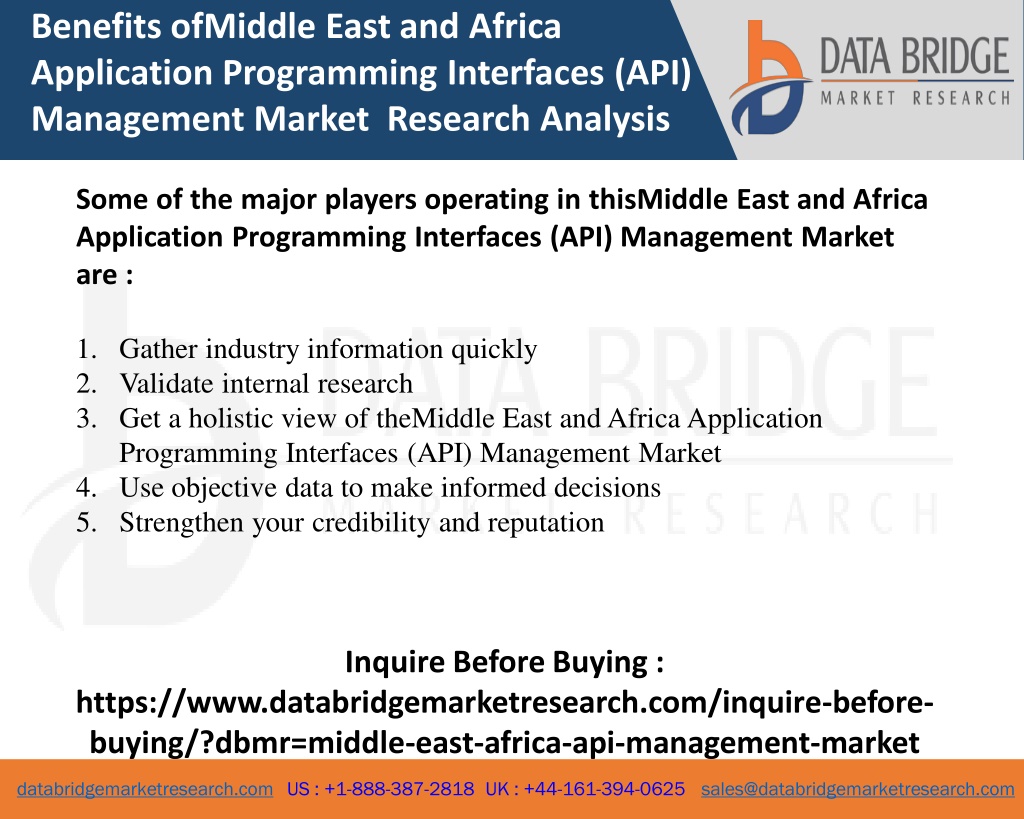 Benefits ofMiddle East and Africa Application Programming Interfaces (API) Management Market Research Analysis

DATA BRIDGE
MARKET RESEARCH

Some of the major players operating in thisMiddle East and Africa Application Programming Interfaces (API) Management Market are :

1. Gather industry information quickly
2. Validate internal research
3. Get a holistic view of theMiddle East and Africa Application Programming Interfaces (API) Management Market
4. Use objective data to make informed decisions
5. Strengthen your credibility and reputation

DATA BRIDGE
MARKET RESEARCH

Inquire Before Buying : https://www.databridgemarketresearch.com/inquire-before-buying/?dbmr=middle-east-africa-api-management-market

databridgemarketresearch.com US : +1-888-387-2818 UK : +44-161-394-0625 sales@databridgemarketresearch.com